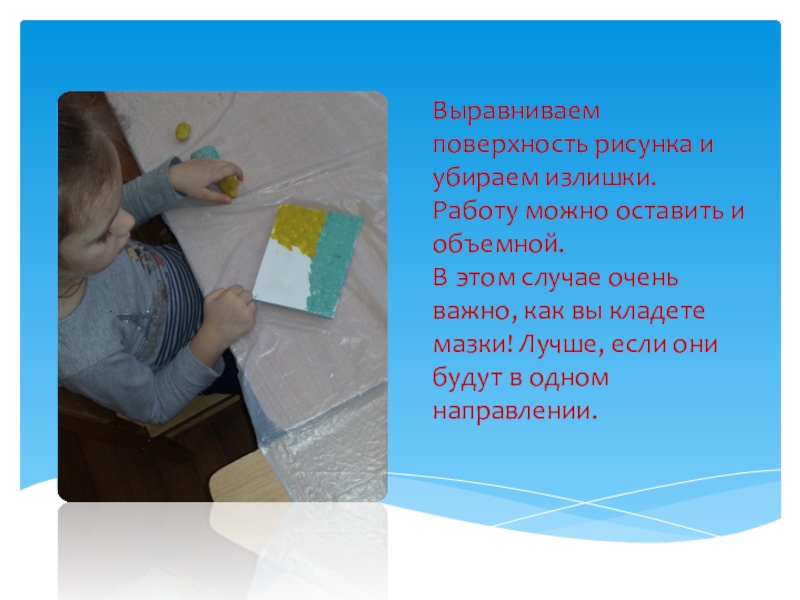 Выравниваем поверхность рисунка и убираем излишки.
Работу можно оставить и объемной.
В этом случае очень важно, как вы кладете мазки! Лучше, если они будут в одном направлении.